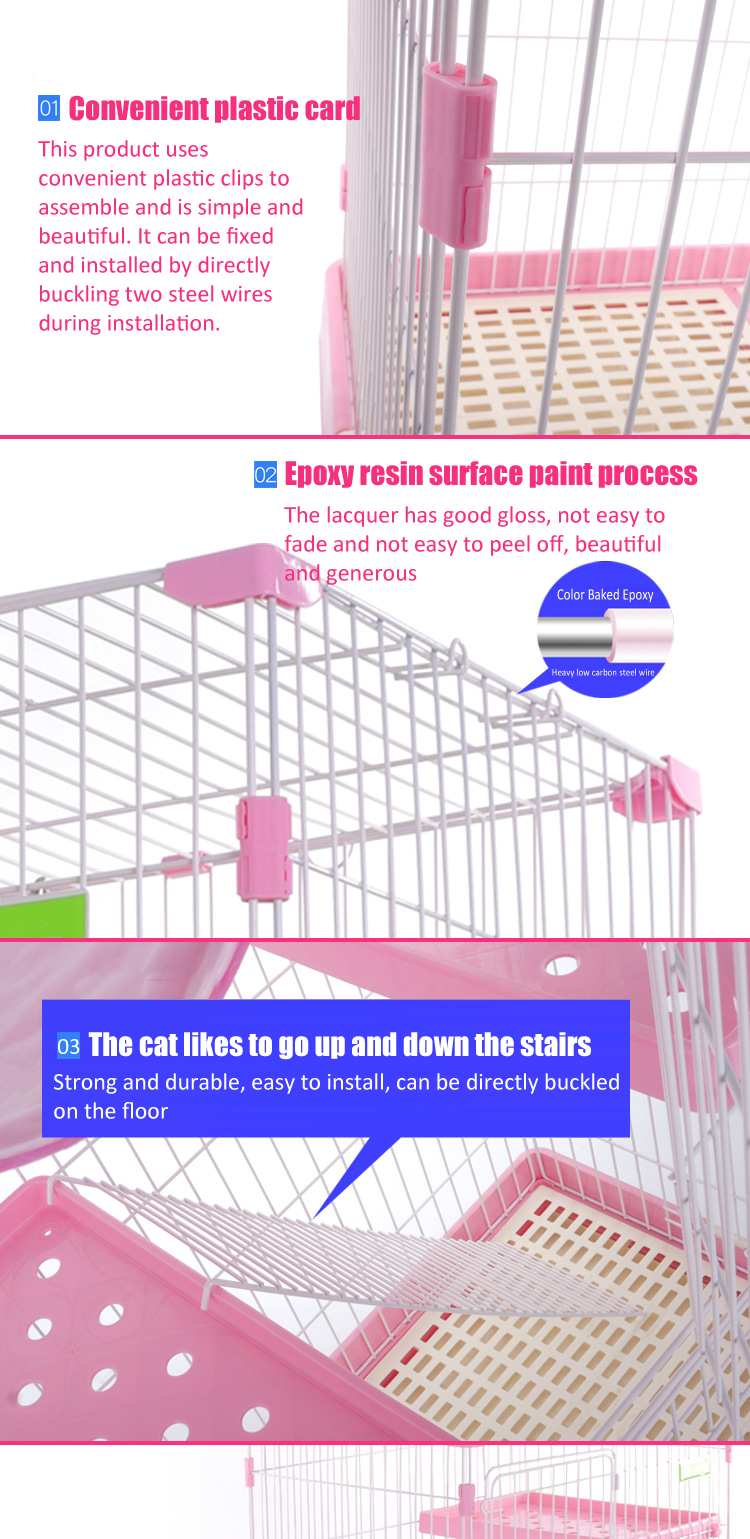 01 Convenient plastic card

This product uses convenient plastic clips to assemble and is simple and beautiful. It can be fixed and installed by directly buckling two steel wires during installation.

02 Epoxy resin surface paint process

The lacquer has good gloss, not easy to fade and not easy to peel off, beautiful and generous

Color Baked Epoxy

Heavy low carbon steel wire

03 The cat likes to go up and down the stairs

Strong and durable, easy to install, can be directly buckled on the floor